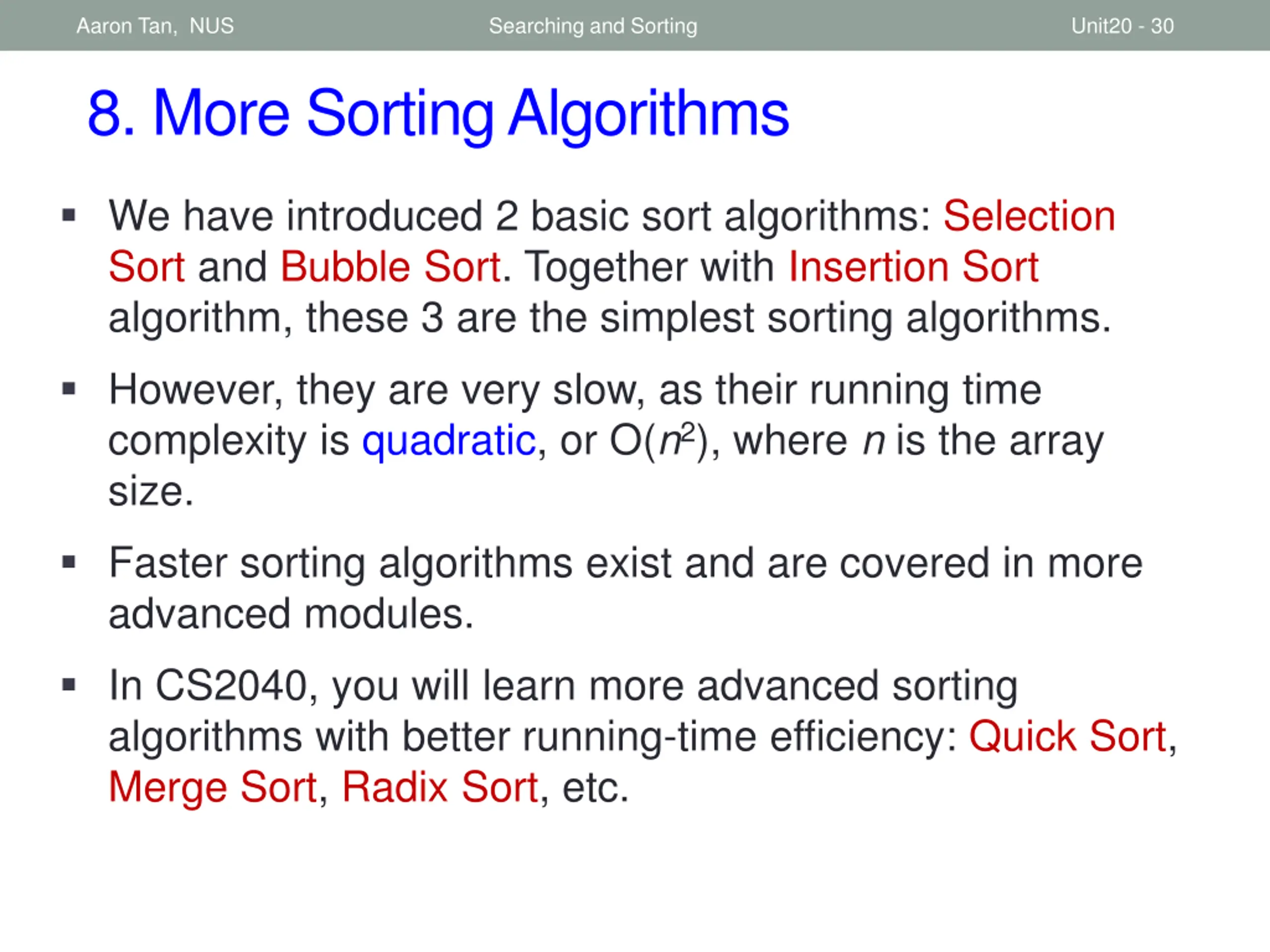 Aaron Tan, NUS Searching and Sorting Unit20 - 30

8. More Sorting Algorithms

▪ We have introduced 2 basic sort algorithms: Selection Sort and Bubble Sort. Together with Insertion Sort algorithm, these 3 are the simplest sorting algorithms.

▪ However, they are very slow, as their running time complexity is quadratic, or $O(n^2)$, where $n$ is the array size.

▪ Faster sorting algorithms exist and are covered in more advanced modules.

▪ In CS2040, you will learn more advanced sorting algorithms with better running-time efficiency: Quick Sort, Merge Sort, Radix Sort, etc.